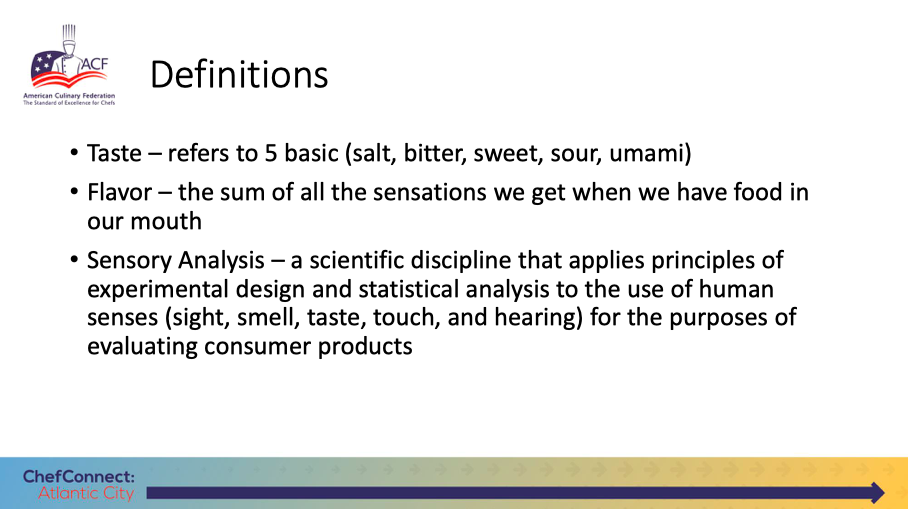 ACF
American Culinary Federation
The Standard of Excellence for Chefs

Definitions

• Taste – refers to 5 basic (salt, bitter, sweet, sour, umami)
• Flavor – the sum of all the sensations we get when we have food in our mouth
• Sensory Analysis – a scientific discipline that applies principles of experimental design and statistical analysis to the use of human senses (sight, smell, taste, touch, and hearing) for the purposes of evaluating consumer products

ChefConnect:
Atlantic City